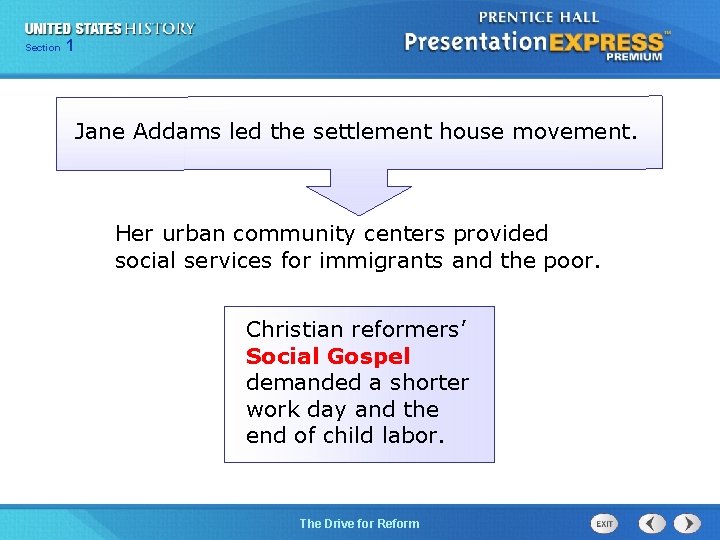 UNITED STATES HISTORY
Section 1

PRENTICE HALL
PresentationEXPRESS™
PREMIUM

Jane Addams led the settlement house movement.

Her urban community centers provided social services for immigrants and the poor.

Christian reformers' Social Gospel demanded a shorter work day and the end of child labor.

The Drive for Reform

EXIT